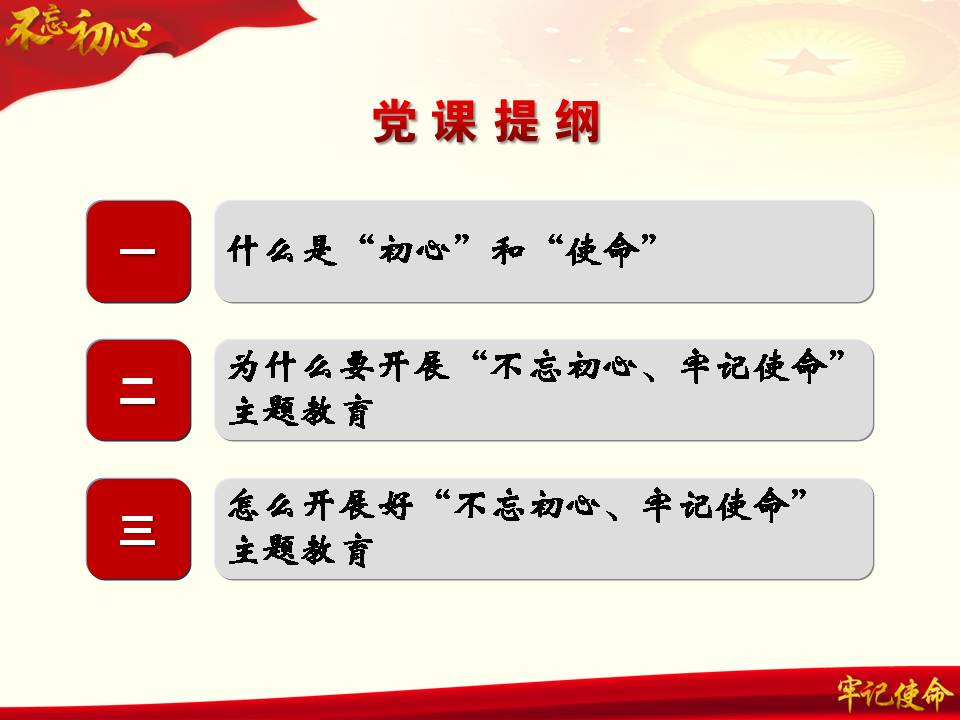 不忘初心

党课提纲

一

什么是“初心”和“使命”

二

为什么要开展“不忘初心、牢记使命”主题教育

三

怎么开展好“不忘初心、牢记使命”主题教育

牢记使命